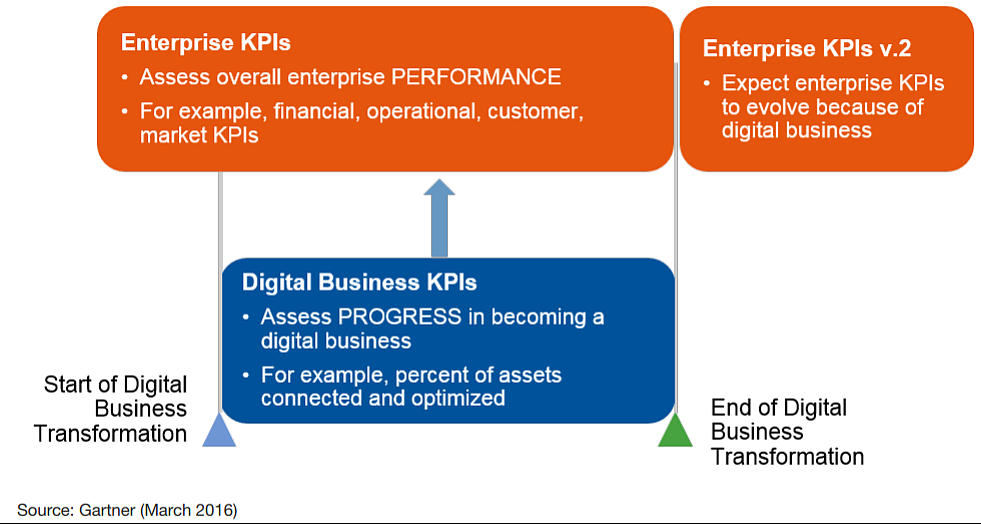 Enterprise KPIs
• Assess overall enterprise PERFORMANCE
• For example, financial, operational, customer, market KPIs

Enterprise KPIs v.2
• Expect enterprise KPIs to evolve because of digital business

Digital Business KPIs
• Assess PROGRESS in becoming a digital business
• For example, percent of assets connected and optimized

Start of Digital Business Transformation

End of Digital Business Transformation

Source: Gartner (March 2016)